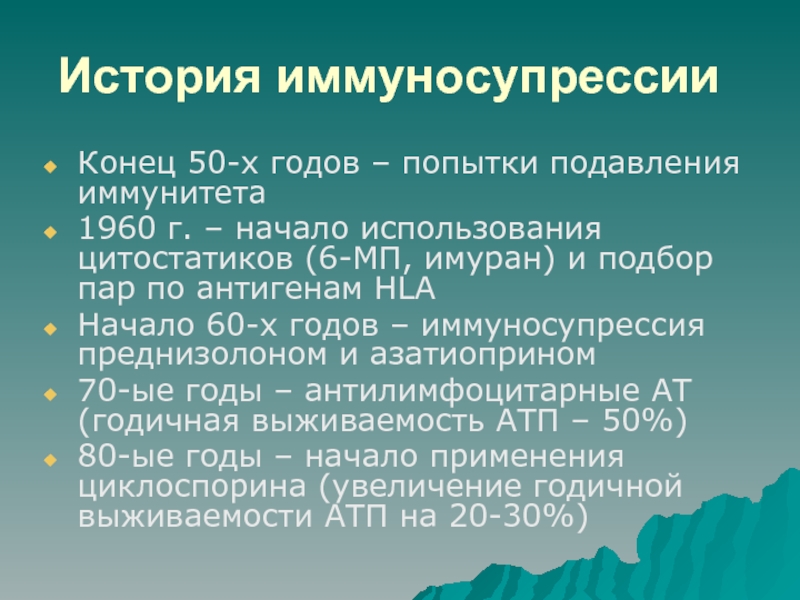 История иммуносупрессии

Конец 50-х годов – попытки подавления иммунитета

1960 г. – начало использования цитостатиков (6-МП, имуран) и подбор пар по антигенам HLA

Начало 60-х годов – иммуносупрессия преднизолоном и азатиоприном

70-ые годы – антилимфоцитарные АТ (годичная выживаемость АТП – 50%)

80-ые годы – начало применения циклоспорина (увеличение годичной выживаемости АТП на 20-30%)